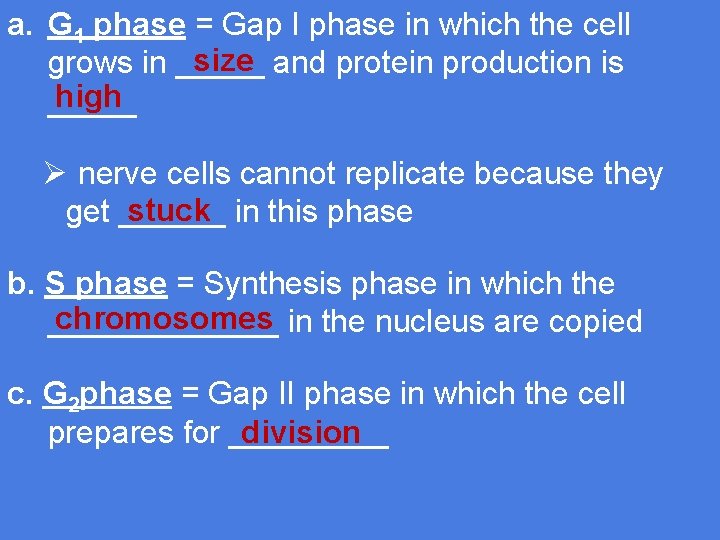 a. $G_1$ phase = Gap I phase in which the cell grows in size and protein production is high

➢ nerve cells cannot replicate because they get stuck in this phase

b. S phase = Synthesis phase in which the chromosomes in the nucleus are copied

c. $G_2$phase = Gap II phase in which the cell prepares for division